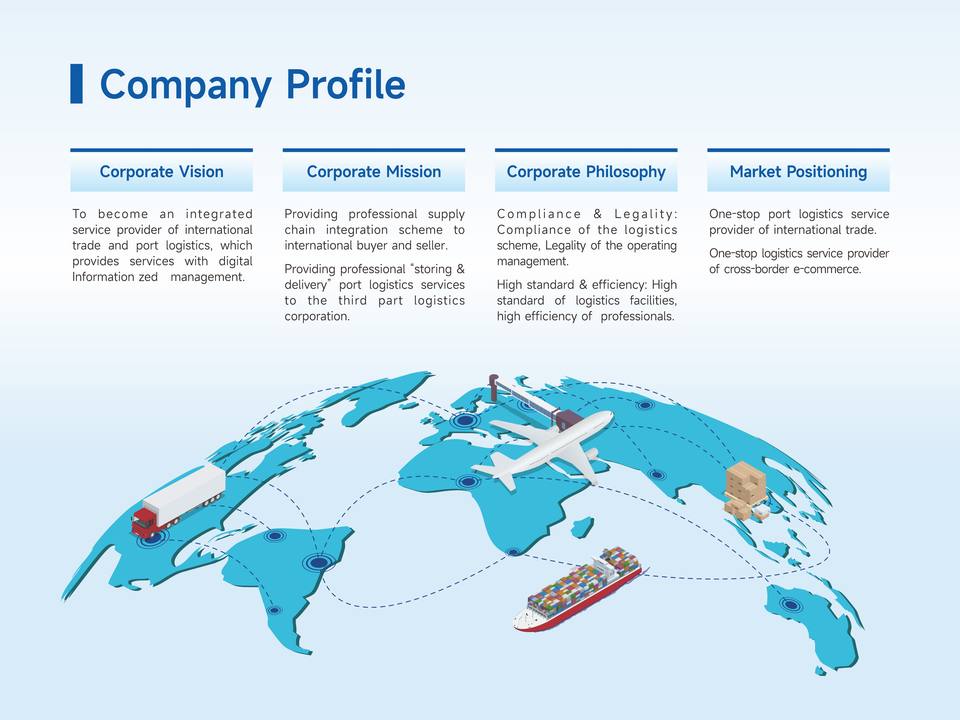 Company Profile

Corporate Vision

To become an integrated service provider of international trade and port logistics, which provides services with digital Information zed management.

Corporate Mission

Providing professional supply chain integration scheme to international buyer and seller.

Providing professional "storing & delivery" port logistics services to the third part logistics corporation.

Corporate Philosophy

Compliance & Legality: Compliance of the logistics scheme, Legality of the operating management.

High standard & efficiency: High standard of logistics facilities, high efficiency of professionals.

Market Positioning

One-stop port logistics service provider of international trade.

One-stop logistics service provider of cross-border e-commerce.